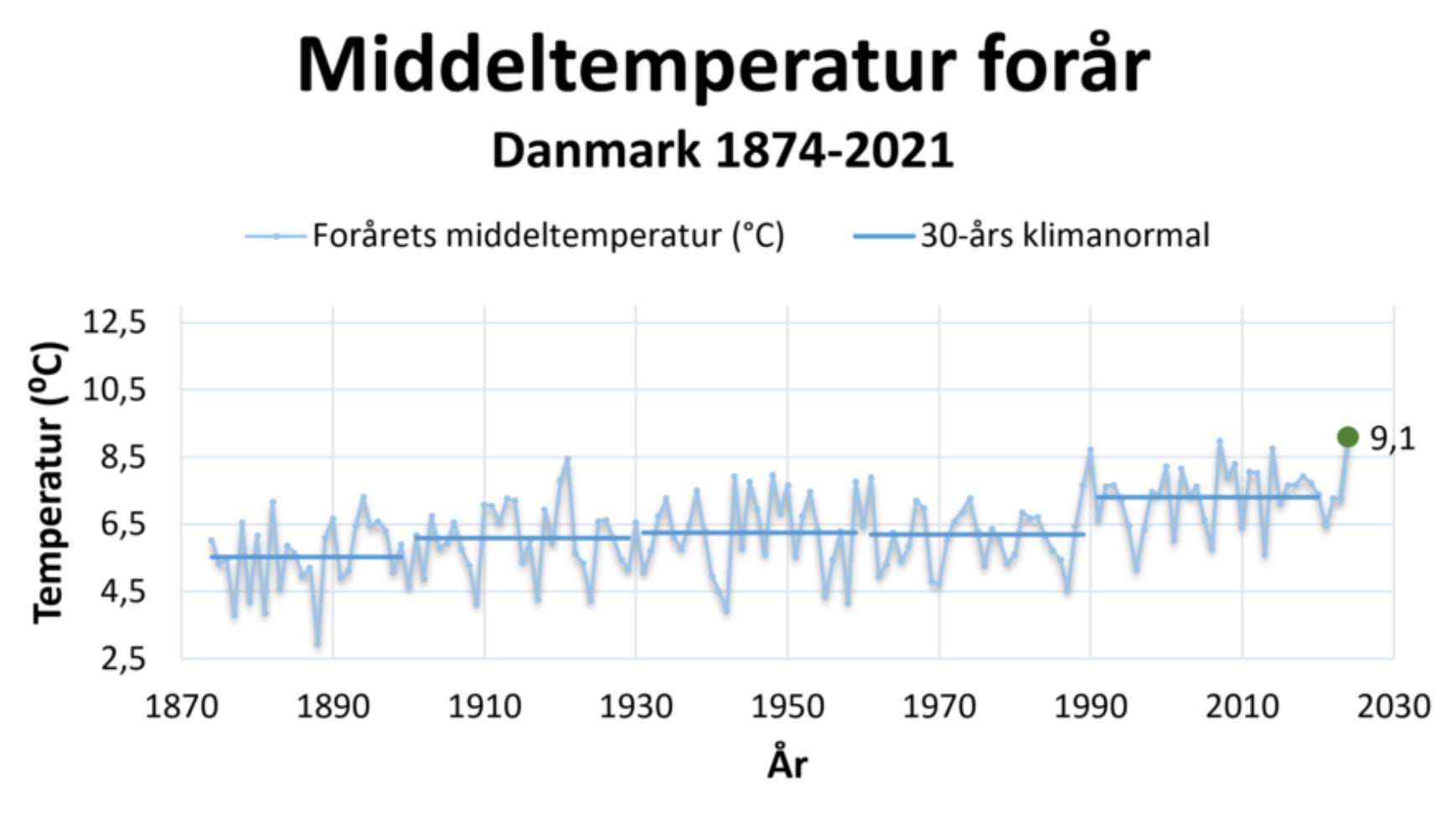 Middeltemperatur forår

Danmark 1874-2021

Forårets middeltemperatur (°C)
30-års klimanormal

Temperatur (ºC)

12,5
10,5
8,5
6,5
4,5
2,5

9,1

1870
1890
1910
1930
1950
1970
1990
2010
2030

År